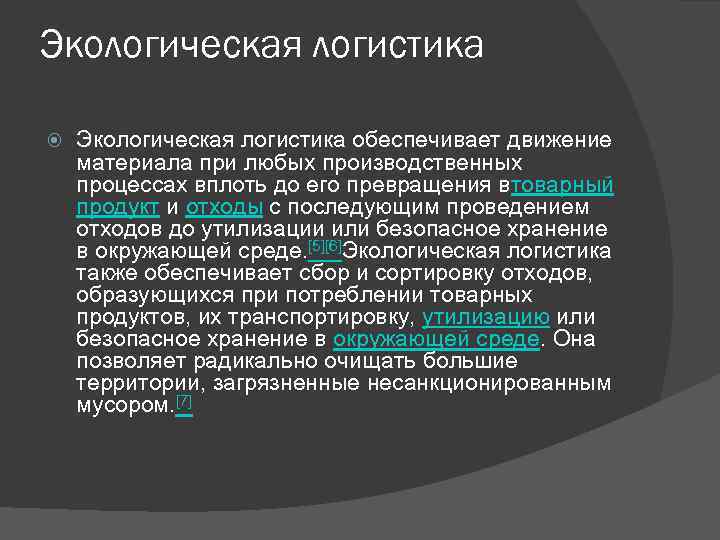 Экологическая логистика

Экологическая логистика обеспечивает движение материала при любых производственных процессах вплоть до его превращения втоварный продукт и отходы с последующим проведением отходов до утилизации или безопасное хранение в окружающей среде.[5][6] Экологическая логистика также обеспечивает сбор и сортировку отходов, образующихся при потреблении товарных продуктов, их транспортировку, утилизацию или безопасное хранение в окружающей среде. Она позволяет радикально очищать большие территории, загрязненные несанкционированным мусором.[7]